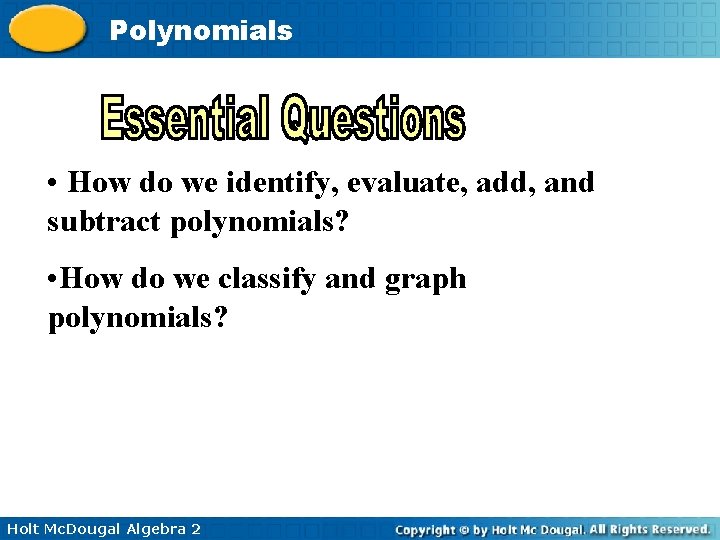 Polynomials

Essential Questions

• How do we identify, evaluate, add, and subtract polynomials?

•How do we classify and graph polynomials?

Holt McDougal Algebra 2

Copyright © by Holt Mc Dougal. All Rights Reserved.